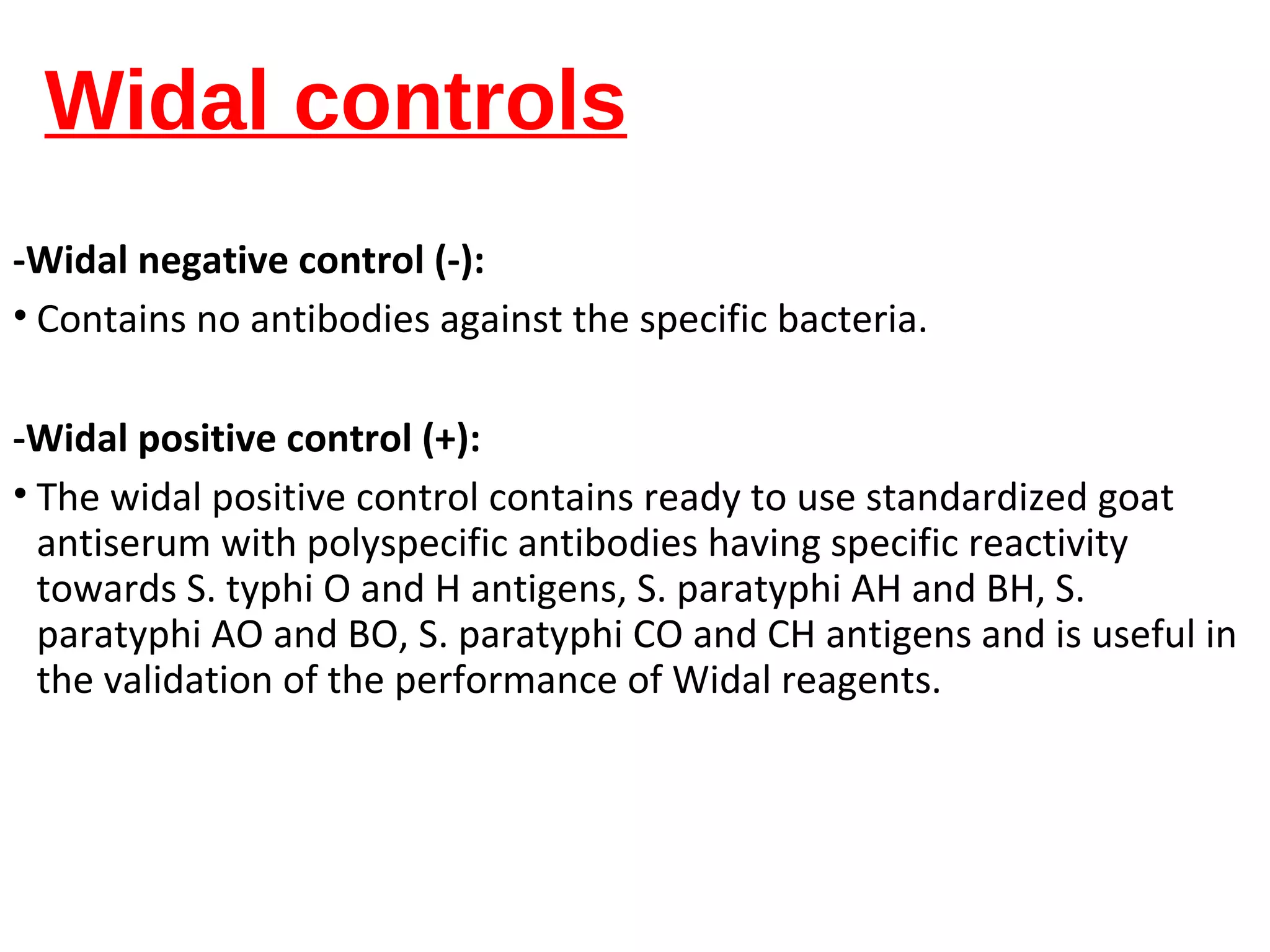 Widal controls

-Widal negative control (-):

• Contains no antibodies against the specific bacteria.

-Widal positive control (+):

• The widal positive control contains ready to use standardized goat antiserum with polyspecific antibodies having specific reactivity towards S. typhi O and H antigens, S. paratyphi AH and BH, S. paratyphi AO and BO, S. paratyphi CO and CH antigens and is useful in the validation of the performance of Widal reagents.